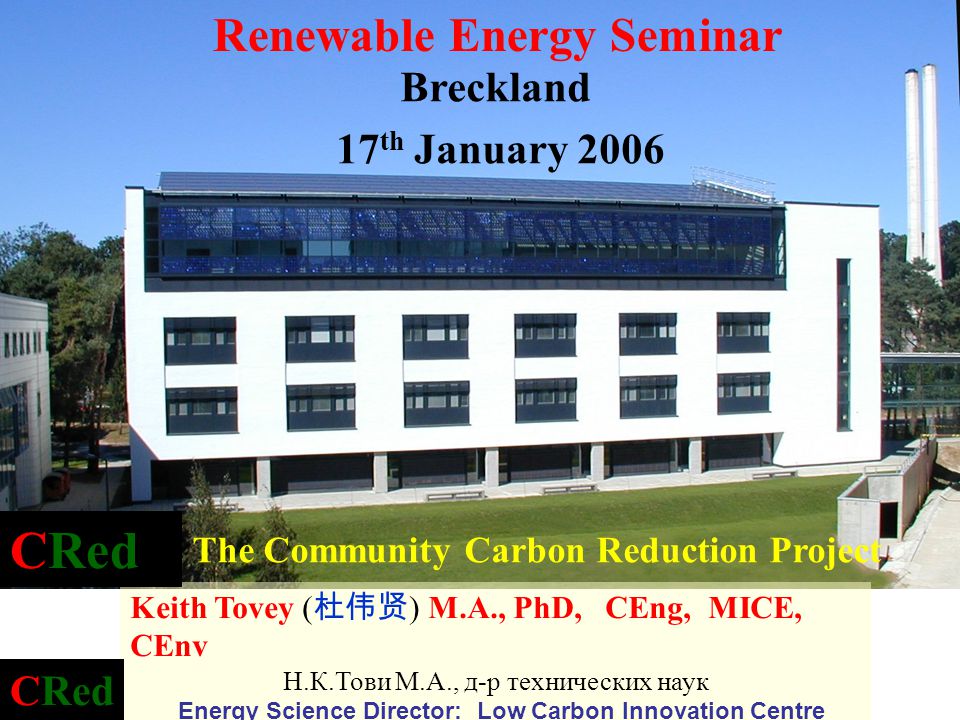 Renewable Energy Seminar
Breckland
17$^{th}$ January 2006

CRed

The Community Carbon Reduction Project

Keith Tovey (杜伟贤) M.A., PhD, CEng, MICE, CEnv

CRed

Н.К.Тови М.А., д-р технических наук
Energy Science Director: Low Carbon Innovation Centre